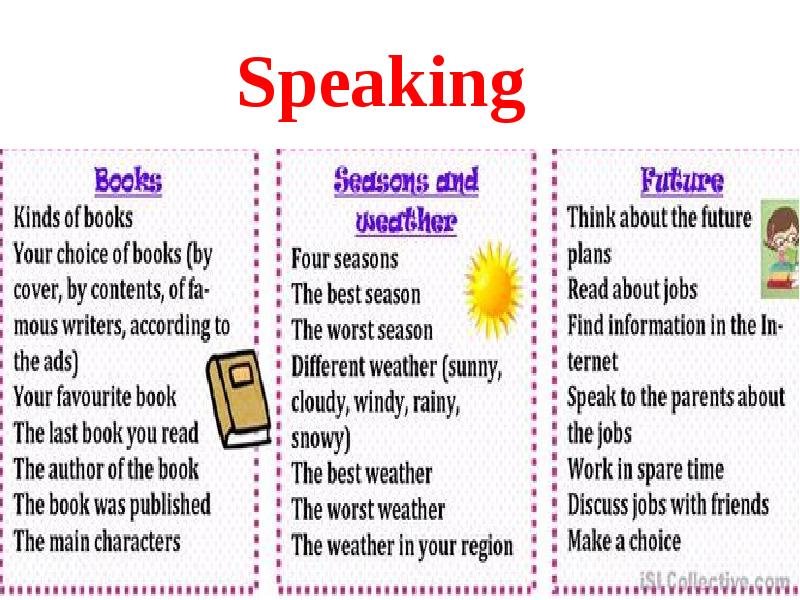 Speaking

Books
Kinds of books
Your choice of books (by cover, by contents, of famous writers, according to the ads)
Your favourite book
The last book you read
The author of the book
The book was published
The main characters

Seasons and weather
Four seasons
The best season
The worst season
Different weather (sunny, cloudy, windy, rainy, snowy)
The best weather
The worst weather
The weather in your region

Future
Think about the future plans
Read about jobs
Find information in the Internet
Speak to the parents about the jobs
Work in spare time
Discuss jobs with friends
Make a choice

iSLCollective.com